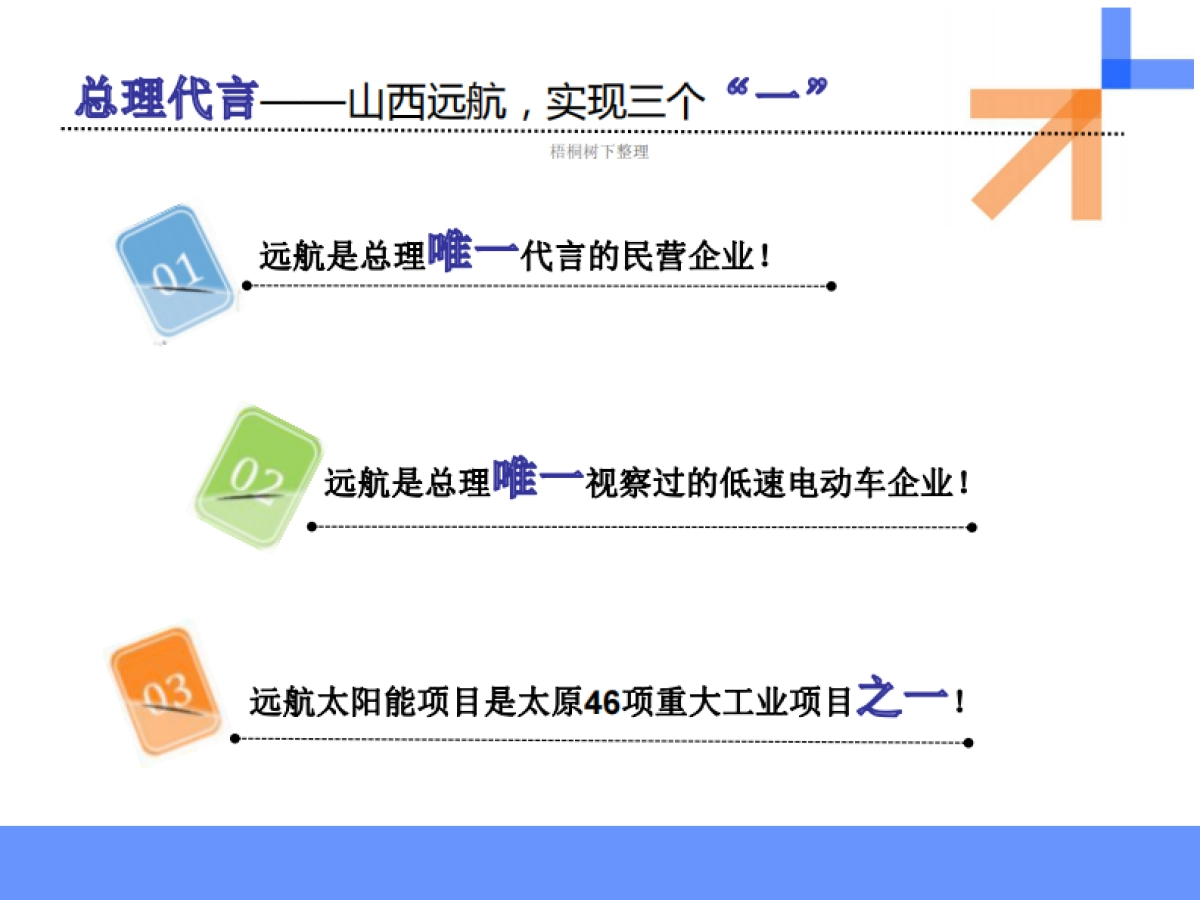 总理代言——山西远航，实现三个“一”

梧桐树下整理

01

远航是总理唯一代言的民营企业！

02

远航是总理唯一视察过的低速电动车企业！

03

远航太阳能项目是太原46项重大工业项目之一！